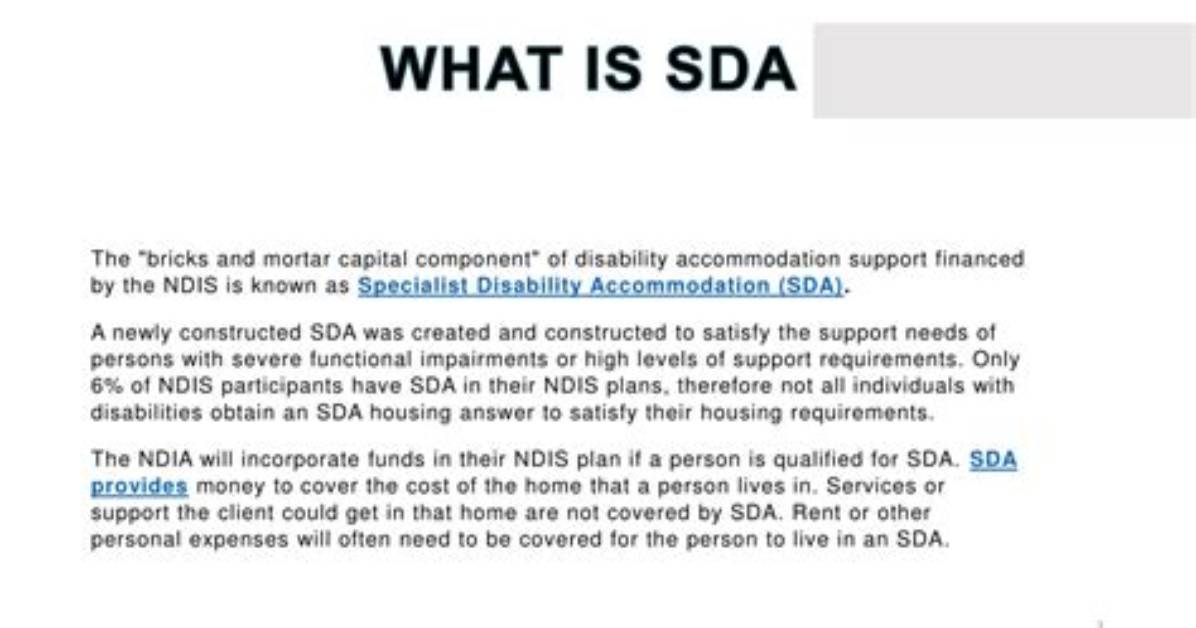 WHAT IS SDA

The "bricks and mortar capital component" of disability accommodation support financed by the NDIS is known as Specialist Disability Accommodation (SDA).

A newly constructed SDA was created and constructed to satisfy the support needs of persons with severe functional impairments or high levels of support requirements. Only 6% of NDIS participants have SDA in their NDIS plans, therefore not all individuals with disabilities obtain an SDA housing answer to satisfy their housing requirements.

The NDIA will incorporate funds in their NDIS plan if a person is qualified for SDA. SDA provides money to cover the cost of the home that a person lives in. Services or support the client could get in that home are not covered by SDA. Rent or other personal expenses will often need to be covered for the person to live in an SDA.